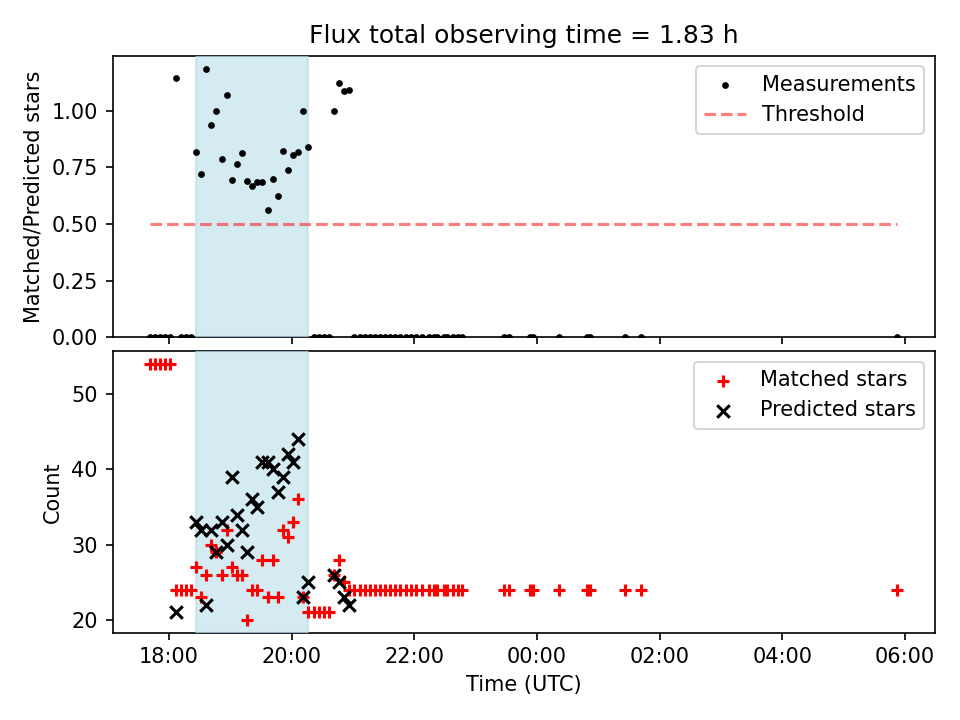 Flux total observing time = 1.83 h

Matched/Predicted stars

1.00
0.75
0.50
0.25
0.00

Measurements
Threshold

Count

50
40
30
20

Matched stars
Predicted stars

18:00
20:00
22:00
00:00
02:00
04:00
06:00

Time (UTC)